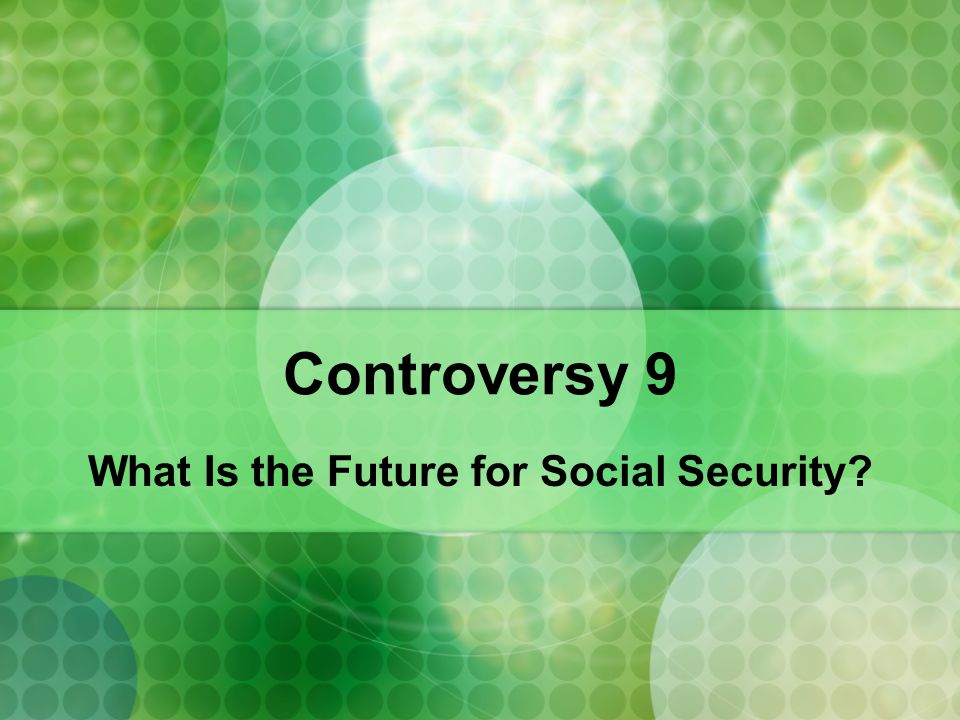 Controversy 9

What Is the Future for Social Security?